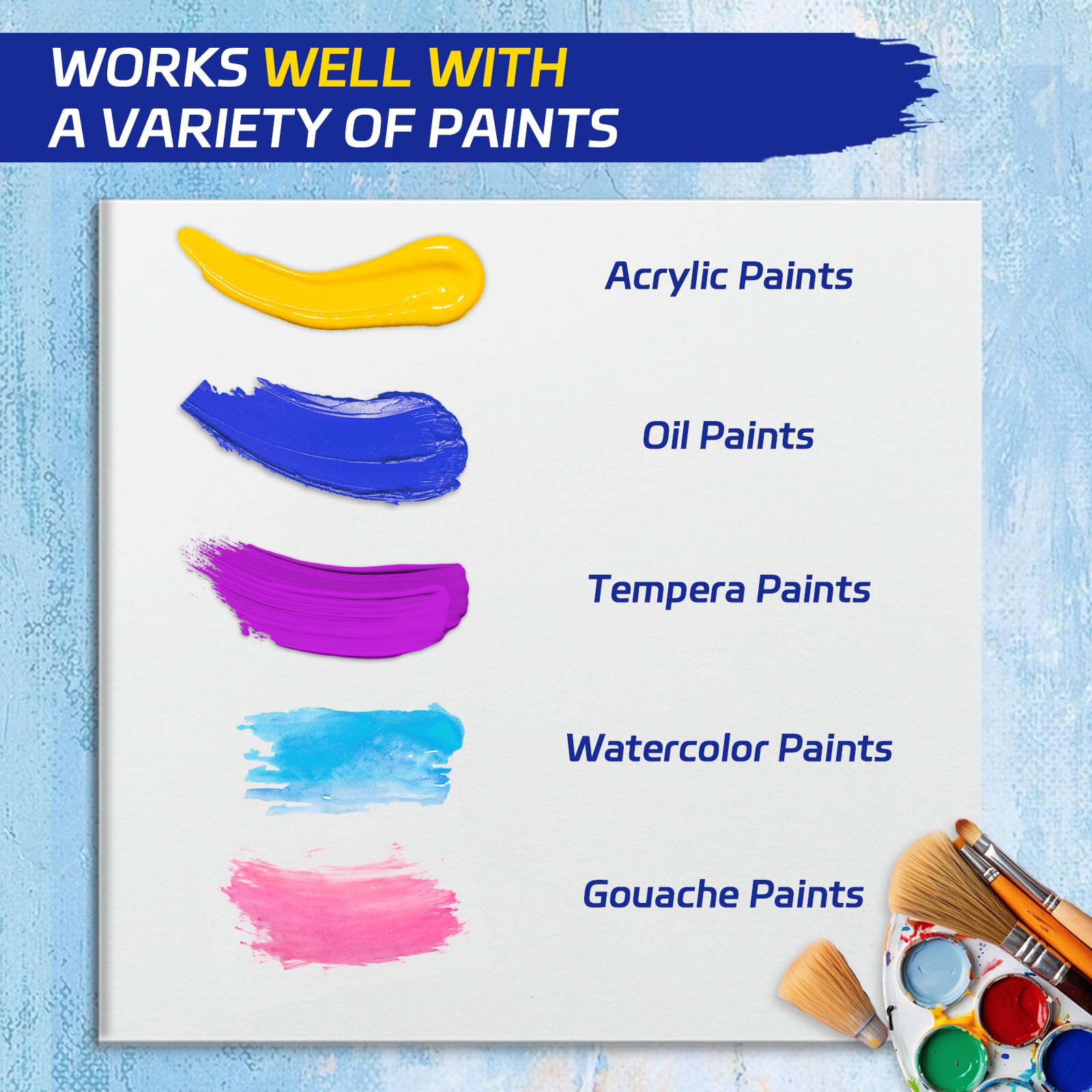 WORKS WELL WITH
A VARIETY OF PAINTS

Acrylic Paints

Oil Paints

Tempera Paints

Watercolor Paints

Gouache Paints